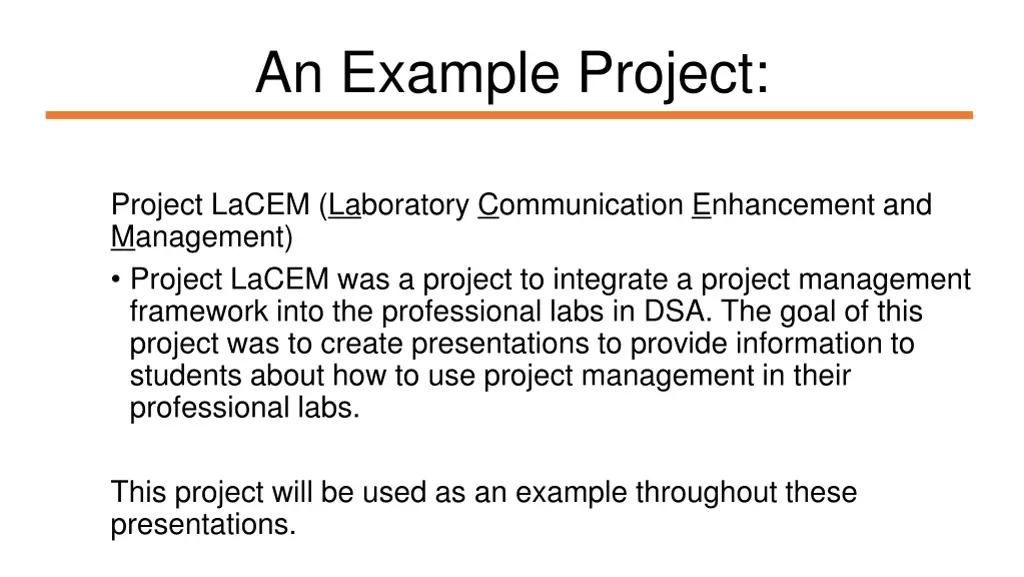 An Example Project:

Project LaCEM (Laboratory Communication Enhancement and Management)

• Project LaCEM was a project to integrate a project management framework into the professional labs in DSA. The goal of this project was to create presentations to provide information to students about how to use project management in their professional labs.

This project will be used as an example throughout these presentations.